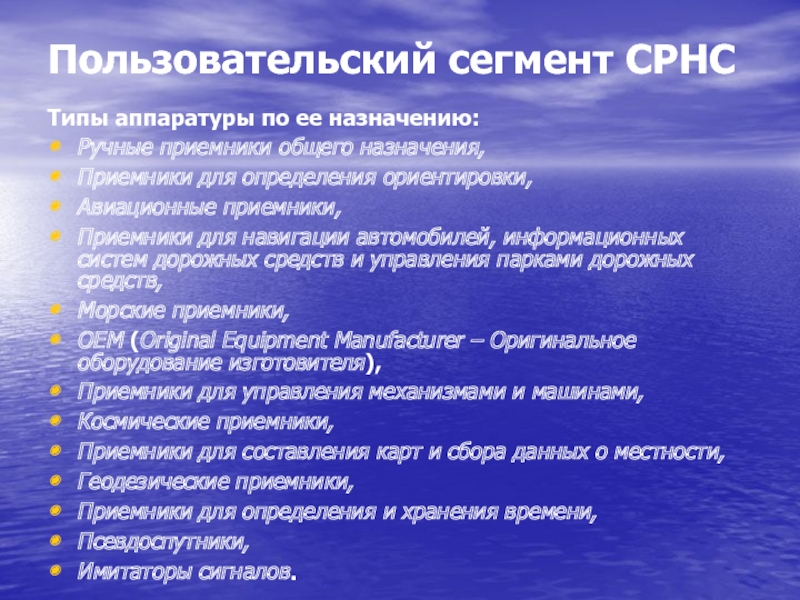 Пользовательский сегмент СРНС

Типы аппаратуры по ее назначению:

- Ручные приемники общего назначения,
- Приемники для определения ориентировки,
- Авиационные приемники,
- Приемники для навигации автомобилей, информационных систем дорожных средств и управления парками дорожных средств,
- Морские приемники,
- OEM (Original Equipment Manufacturer – Оригинальное оборудование изготовителя),
- Приемники для управления механизмами и машинами,
- Космические приемники,
- Приемники для составления карт и сбора данных о местности,
- Геодезические приемники,
- Приемники для определения и хранения времени,
- Псевдоспутники,
- Имитаторы сигналов.